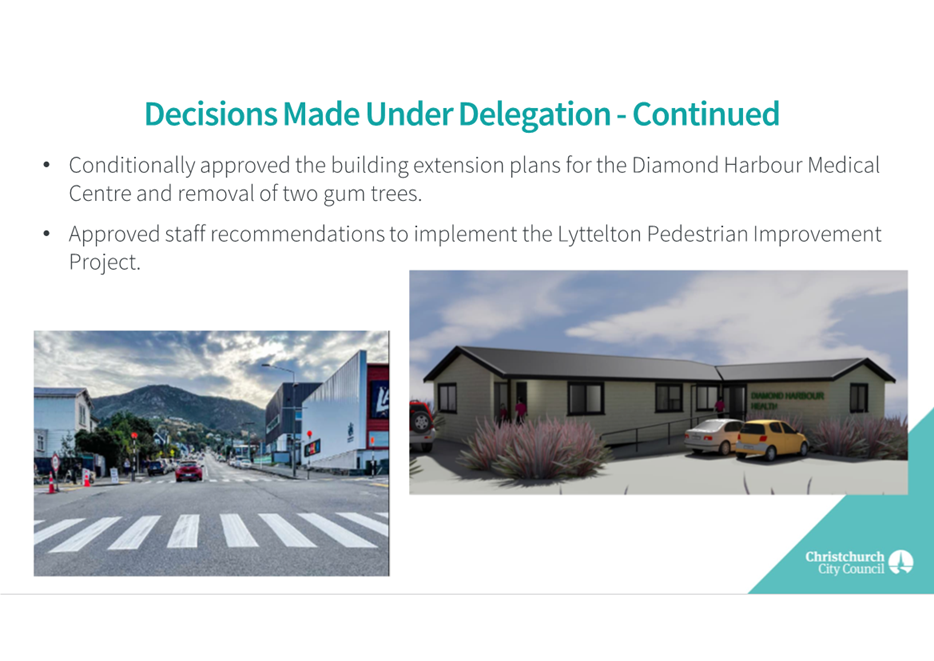 Decisions Made Under Delegation - Continued

• Conditionally approved the building extension plans for the Diamond Harbour Medical Centre and removal of two gum trees.

• Approved staff recommendations to implement the Lyttelton Pedestrian Improvement Project.

DIAMOND HARBOUR HEALTH

Christchurch City Council